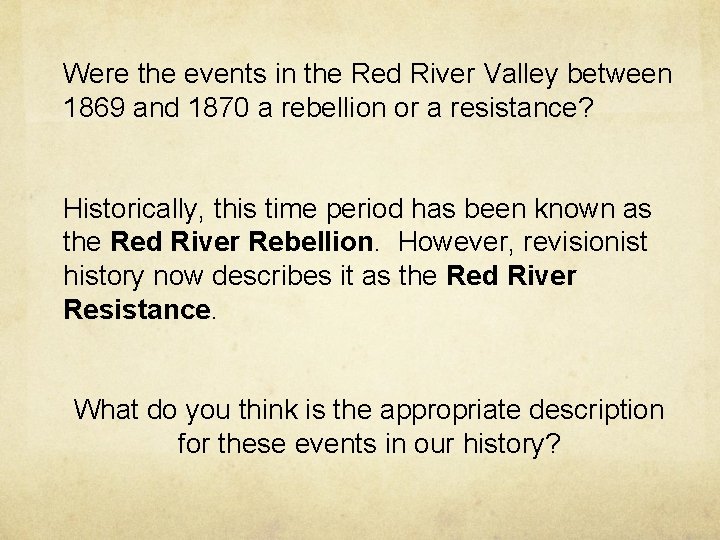 Were the events in the Red River Valley between 1869 and 1870 a rebellion or a resistance?

Historically, this time period has been known as the Red River Rebellion. However, revisionist history now describes it as the Red River Resistance.

What do you think is the appropriate description for these events in our history?